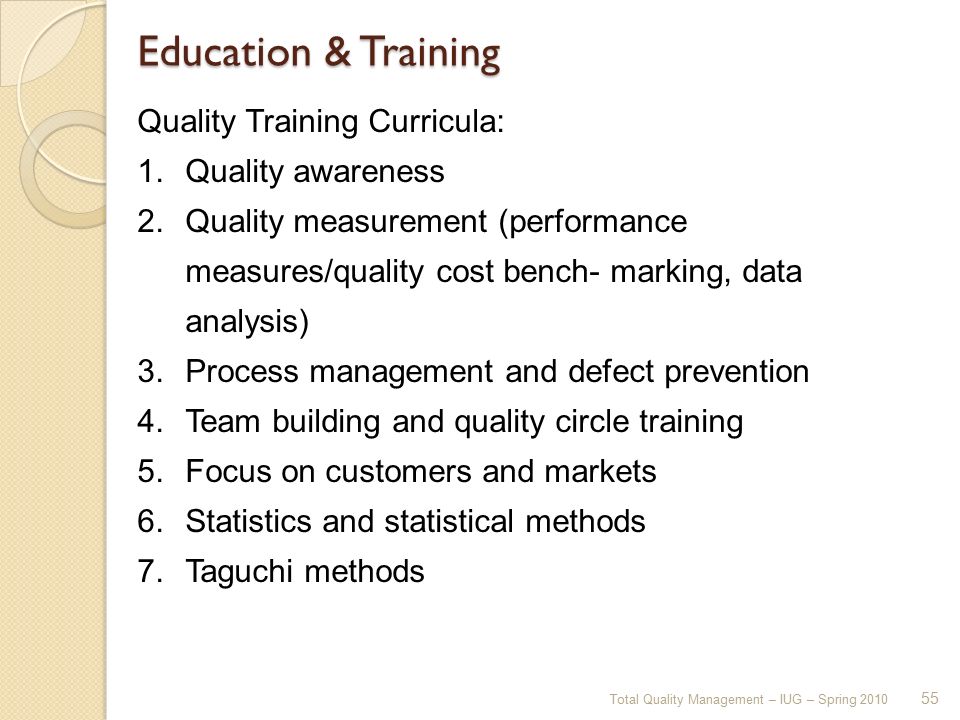 Education & Training

Quality Training Curricula:

1. Quality awareness
2. Quality measurement (performance measures/quality cost bench- marking, data analysis)
3. Process management and defect prevention
4. Team building and quality circle training
5. Focus on customers and markets
6. Statistics and statistical methods
7. Taguchi methods

Total Quality Management – IUG – Spring 2010 55